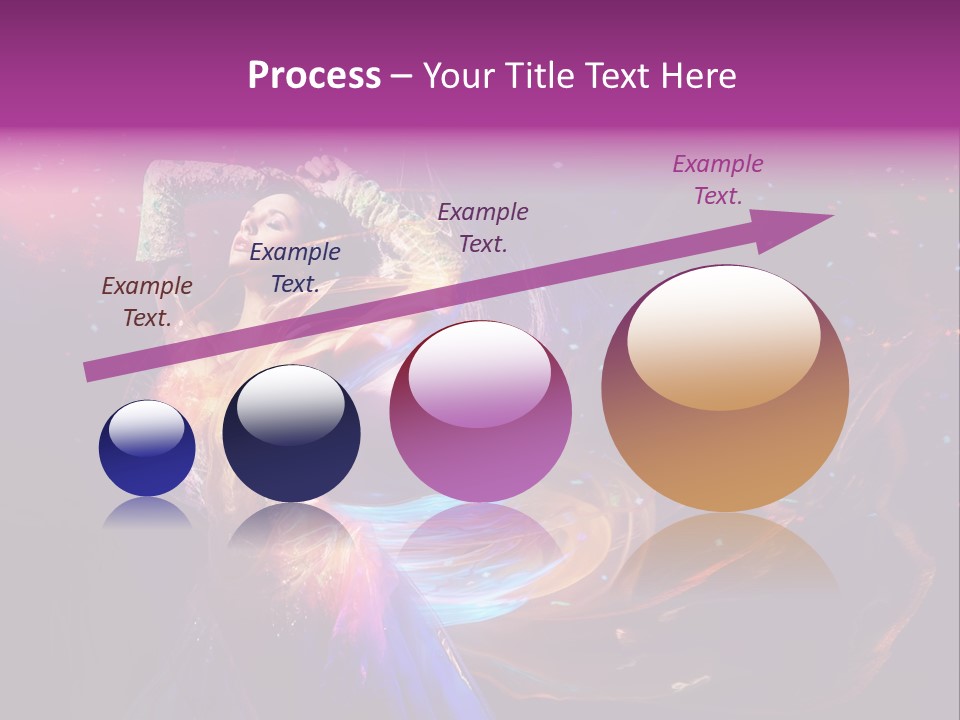 Process – Your Title Text Here

Example Text.

Example Text.

Example Text.

Example Text.